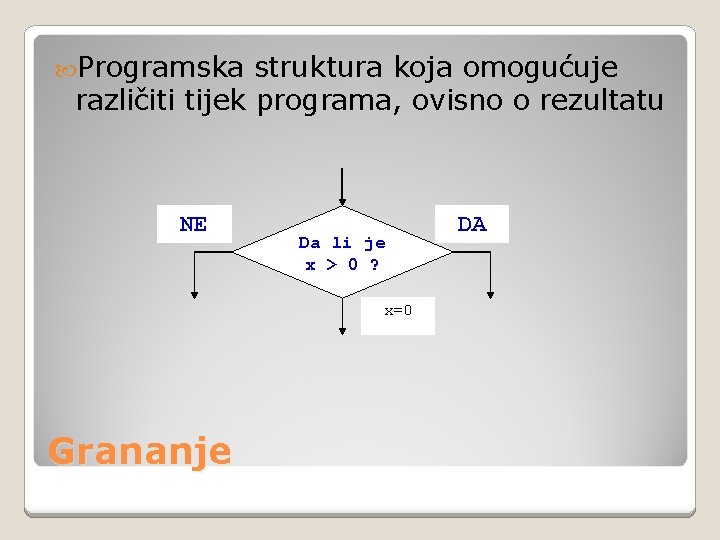 Programska struktura koja omogućuje različiti tijek programa, ovisno o rezultatu

NE

Da li je
x > 0 ?

DA

x=0

Grananje